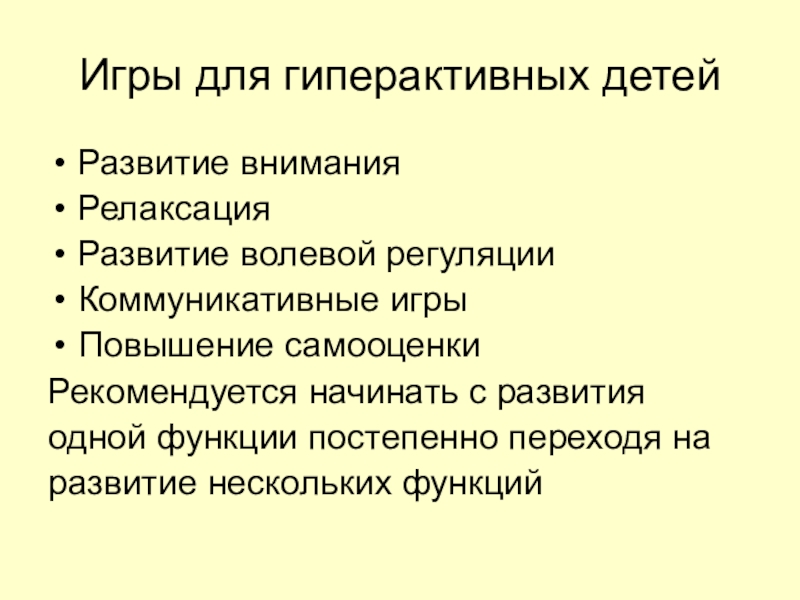 Игры для гиперактивных детей

• Развитие внимания
• Релаксация
• Развитие волевой регуляции
• Коммуникативные игры
• Повышение самооценки

Рекомендуется начинать с развития одной функции постепенно переходя на развитие нескольких функций